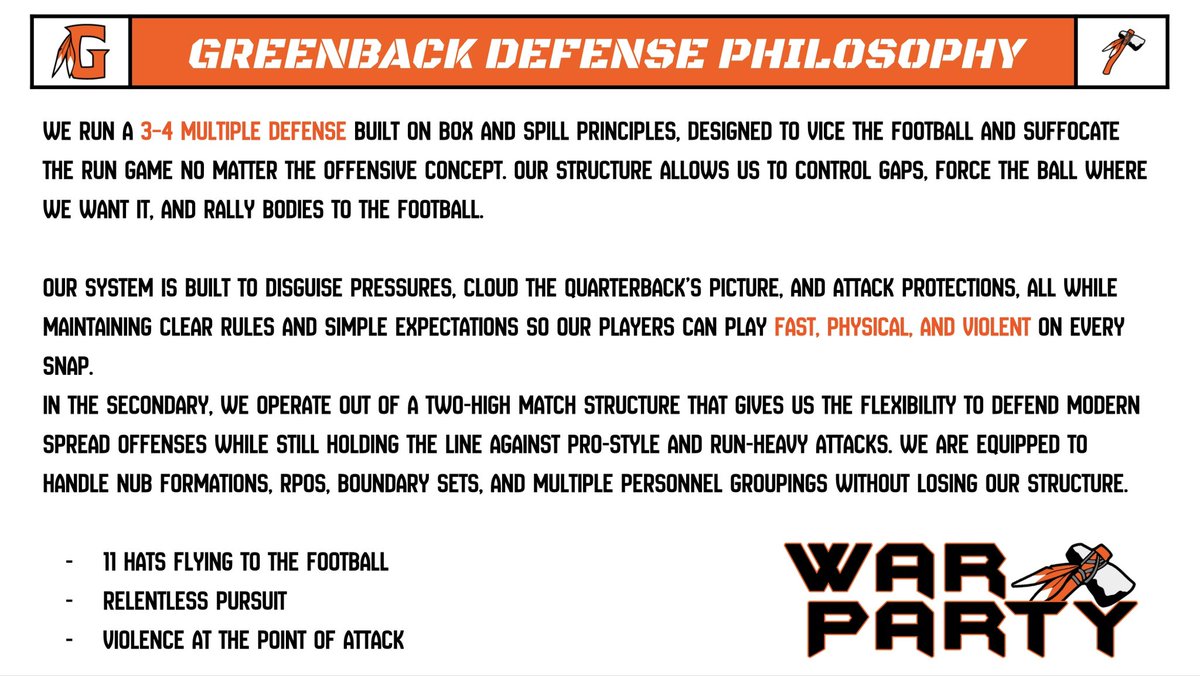 G

GREENBACK DEFENSE PHILOSOPHY

WE RUN A 3-4 MULTIPLE DEFENSE BUILT ON BOX AND SPILL PRINCIPLES, DESIGNED TO VICE THE FOOTBALL AND SUFFOCATE THE RUN GAME NO MATTER THE OFFENSIVE CONCEPT. OUR STRUCTURE ALLOWS US TO CONTROL GAPS, FORCE THE BALL WHERE WE WANT IT, AND RALLY BODIES TO THE FOOTBALL.

OUR SYSTEM IS BUILT TO DISGUISE PRESSURES, CLOUD THE QUARTERBACK'S PICTURE, AND ATTACK PROTECTIONS, ALL WHILE MAINTAINING CLEAR RULES AND SIMPLE EXPECTATIONS SO OUR PLAYERS CAN PLAY FAST, PHYSICAL, AND VIOLENT ON EVERY SNAP.
IN THE SECONDARY, WE OPERATE OUT OF A TWO-HIGH MATCH STRUCTURE THAT GIVES US THE FLEXIBILITY TO DEFEND MODERN SPREAD OFFENSES WHILE STILL HOLDING THE LINE AGAINST PRO-STYLE AND RUN-HEAVY ATTACKS. WE ARE EQUIPPED TO HANDLE NUB FORMATIONS, RPOS, BOUNDARY SETS, AND MULTIPLE PERSONNEL GROUPINGS WITHOUT LOSING OUR STRUCTURE.

- 11 HATS FLYING TO THE FOOTBALL
- RELENTLESS PURSUIT
- VIOLENCE AT THE POINT OF ATTACK

WAR PARTY